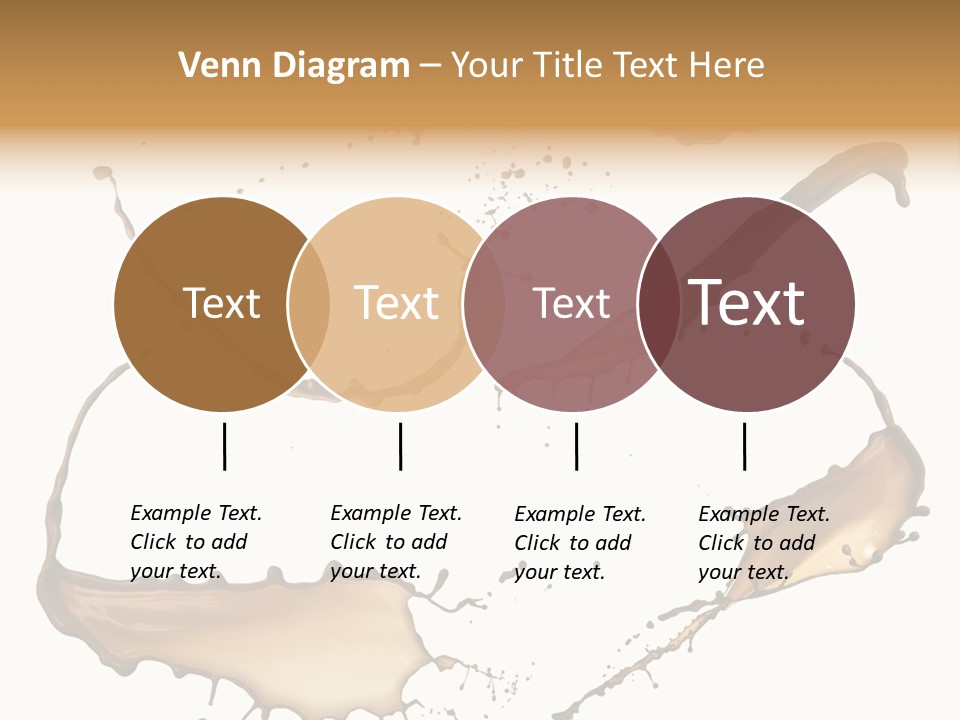 Venn Diagram – Your Title Text Here

Text

Text

Text

Text

Example Text. Click to add your text.

Example Text. Click to add your text.

Example Text. Click to add your text.

Example Text. Click to add your text.